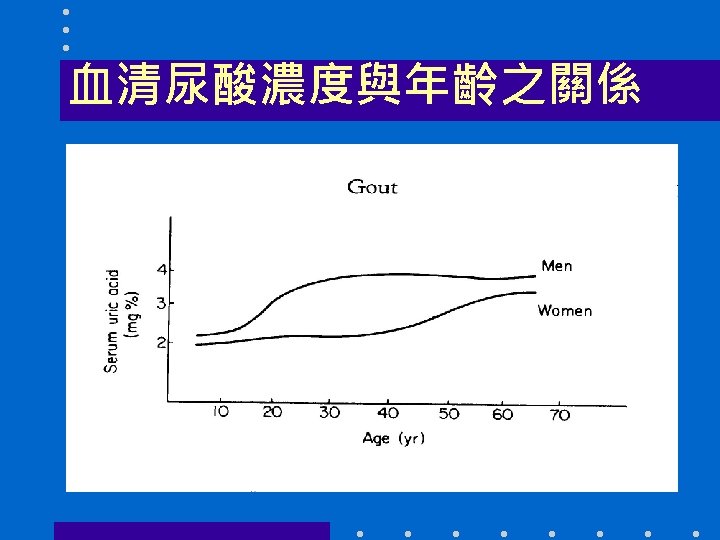 血清尿酸濃度與年齡之關係

Gout

Serum uric acid (mg %)

4
3
2

Men
Women

10 20 30 40 50 60 70

Age (yr)